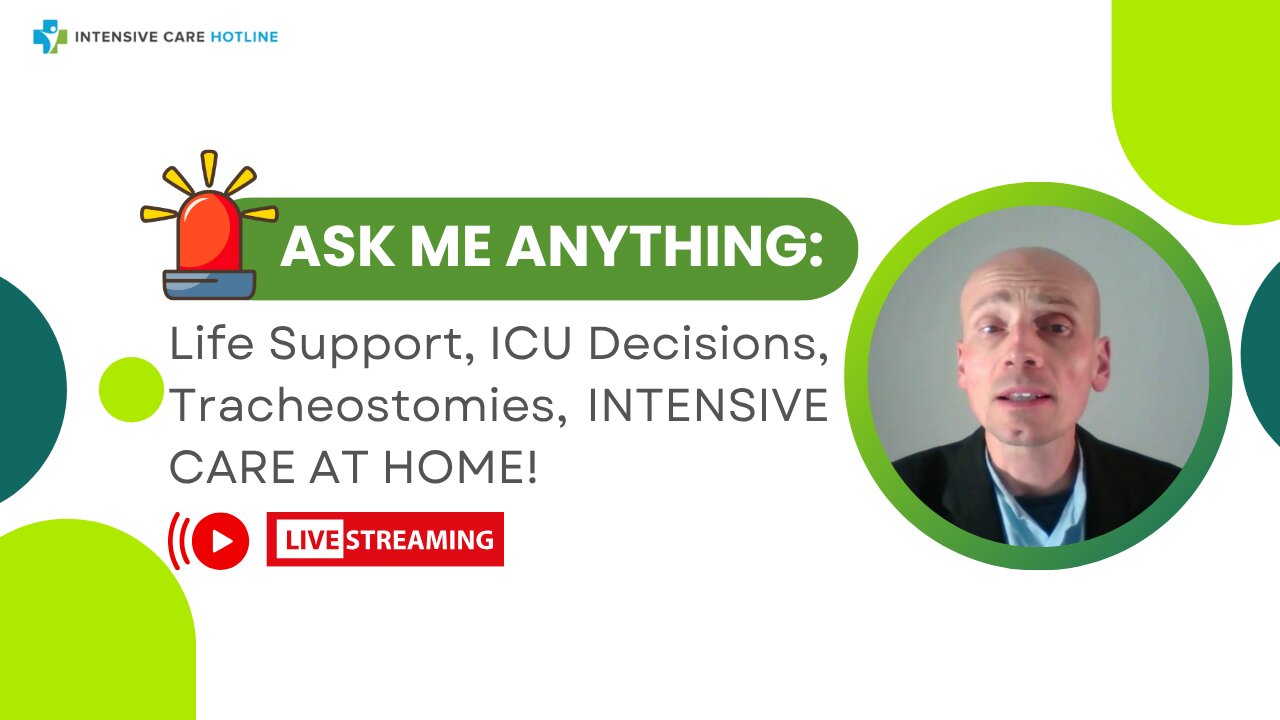 INTENSIVE CARE HOTLINE

ASK ME ANYTHING:

Life Support, ICU Decisions, Tracheostomies, INTENSIVE CARE AT HOME!

LIVE STREAMING